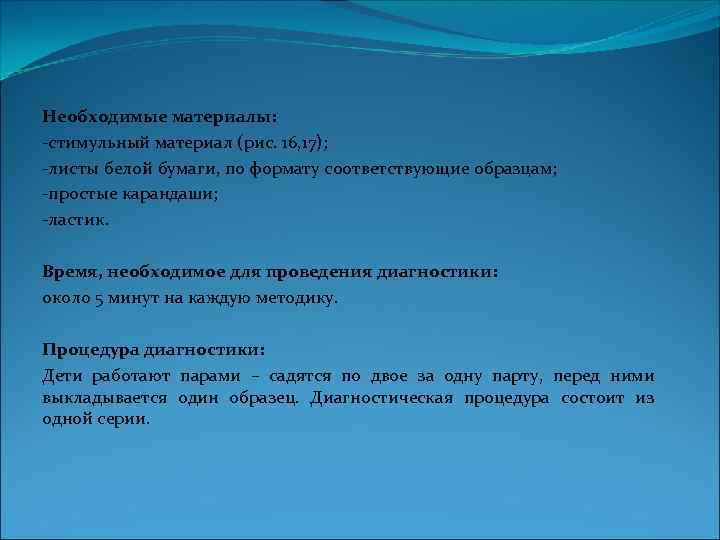 Необходимые материалы:
-стимульный материал (рис. 16,17);
-листы белой бумаги, по формату соответствующие образцам;
-простые карандаши;
-ластик.

Время, необходимое для проведения диагностики:
около 5 минут на каждую методику.

Процедура диагностики:
Дети работают парами – садятся по двое за одну парту, перед ними выкладывается один образец. Диагностическая процедура состоит из одной серии.